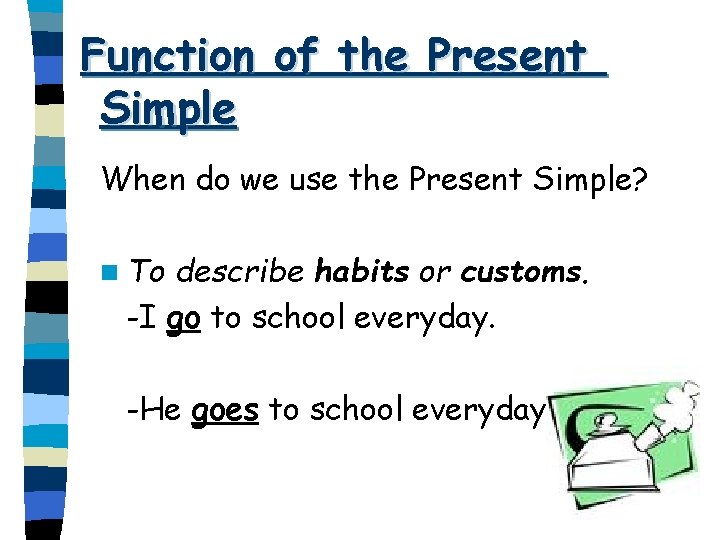 Function of the Present Simple

When do we use the Present Simple?

To describe habits or customs.

-I go to school everyday.

-He goes to school everyday